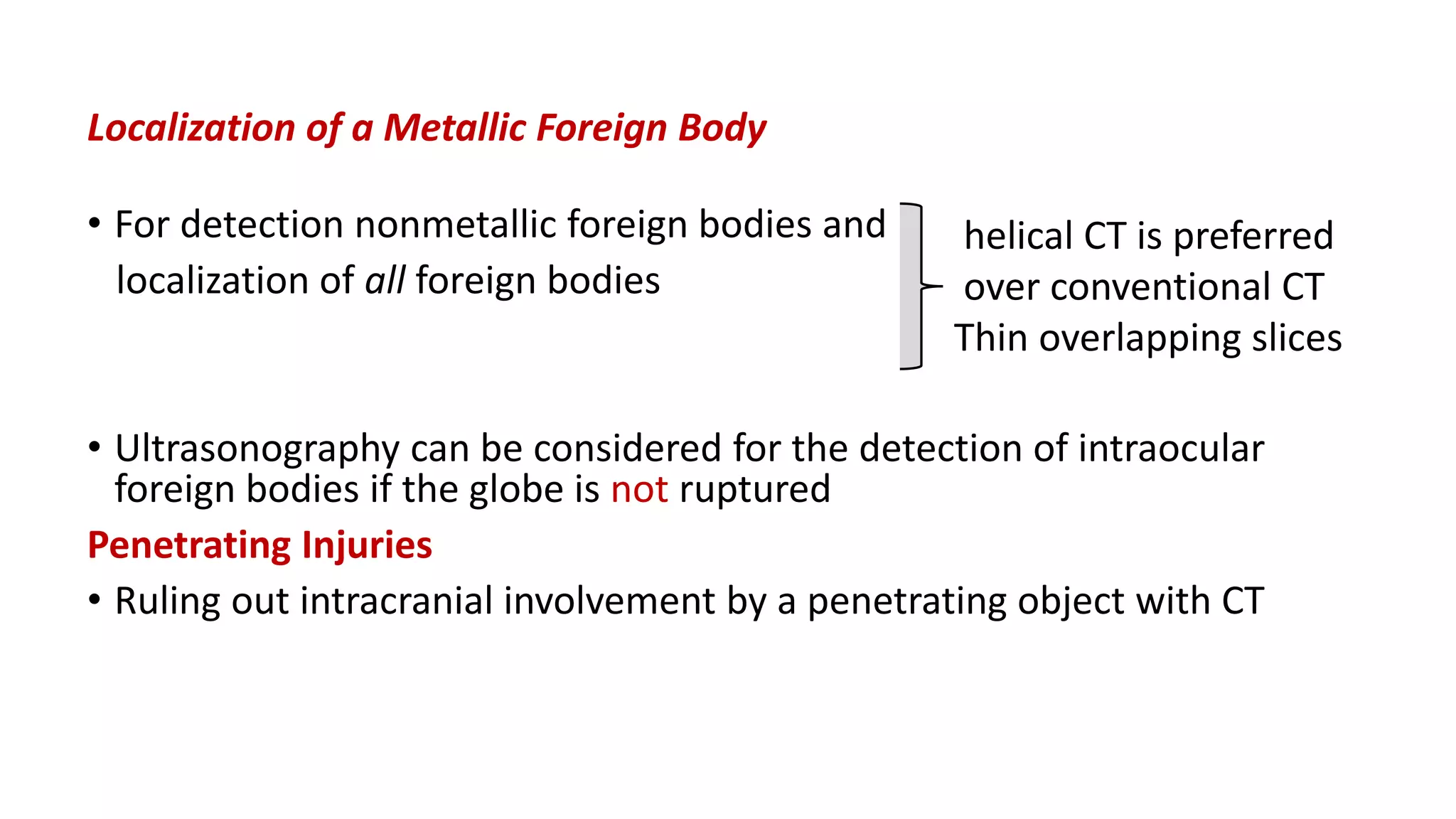 Localization of a Metallic Foreign Body

• For detection nonmetallic foreign bodies and localization of all foreign bodies

helical CT is preferred over conventional CT
Thin overlapping slices

• Ultrasonography can be considered for the detection of intraocular foreign bodies if the globe is not ruptured

Penetrating Injuries

• Ruling out intracranial involvement by a penetrating object with CT